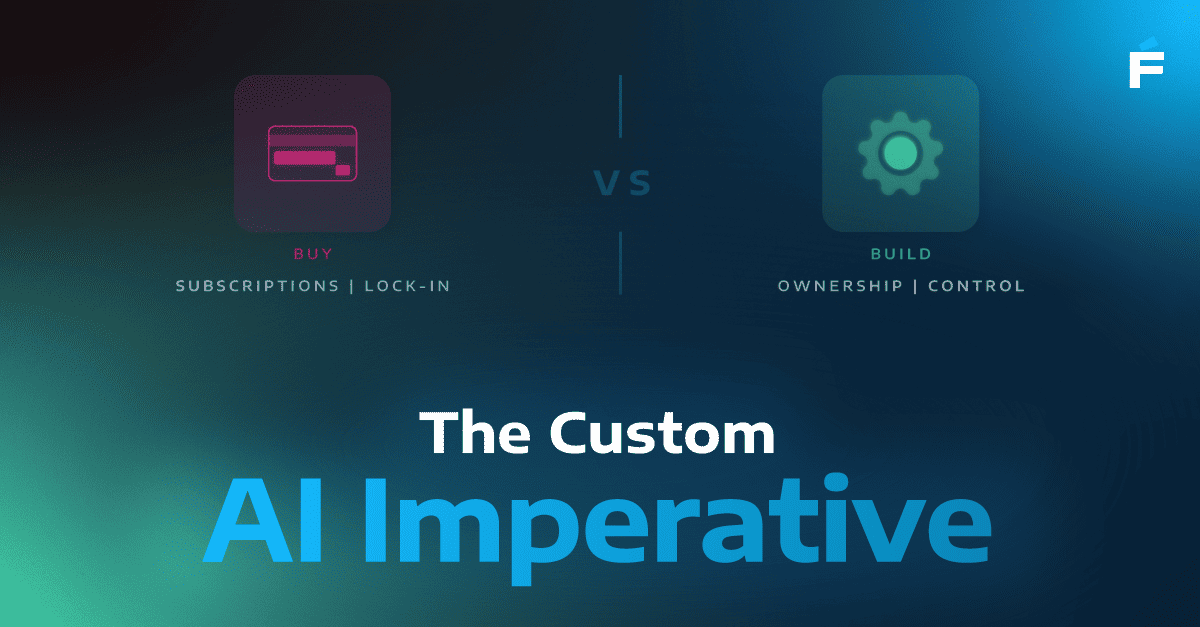 F

BUY
SUBSCRIPTIONS | LOCK-IN

VS

BUILD
OWNERSHIP | CONTROL

The Custom
AI Imperative